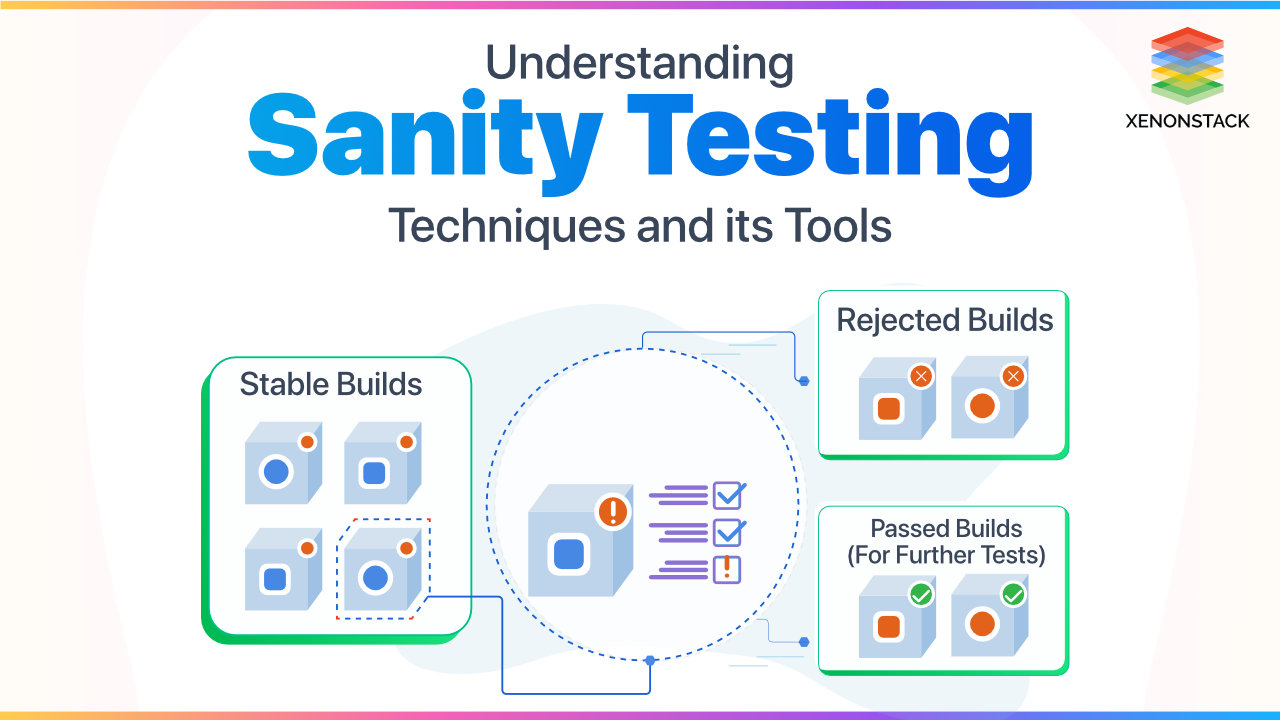 Understanding
Sanity Testing
Techniques and its Tools

XENONSTACK

Stable Builds

Rejected Builds

Passed Builds
(For Further Tests)